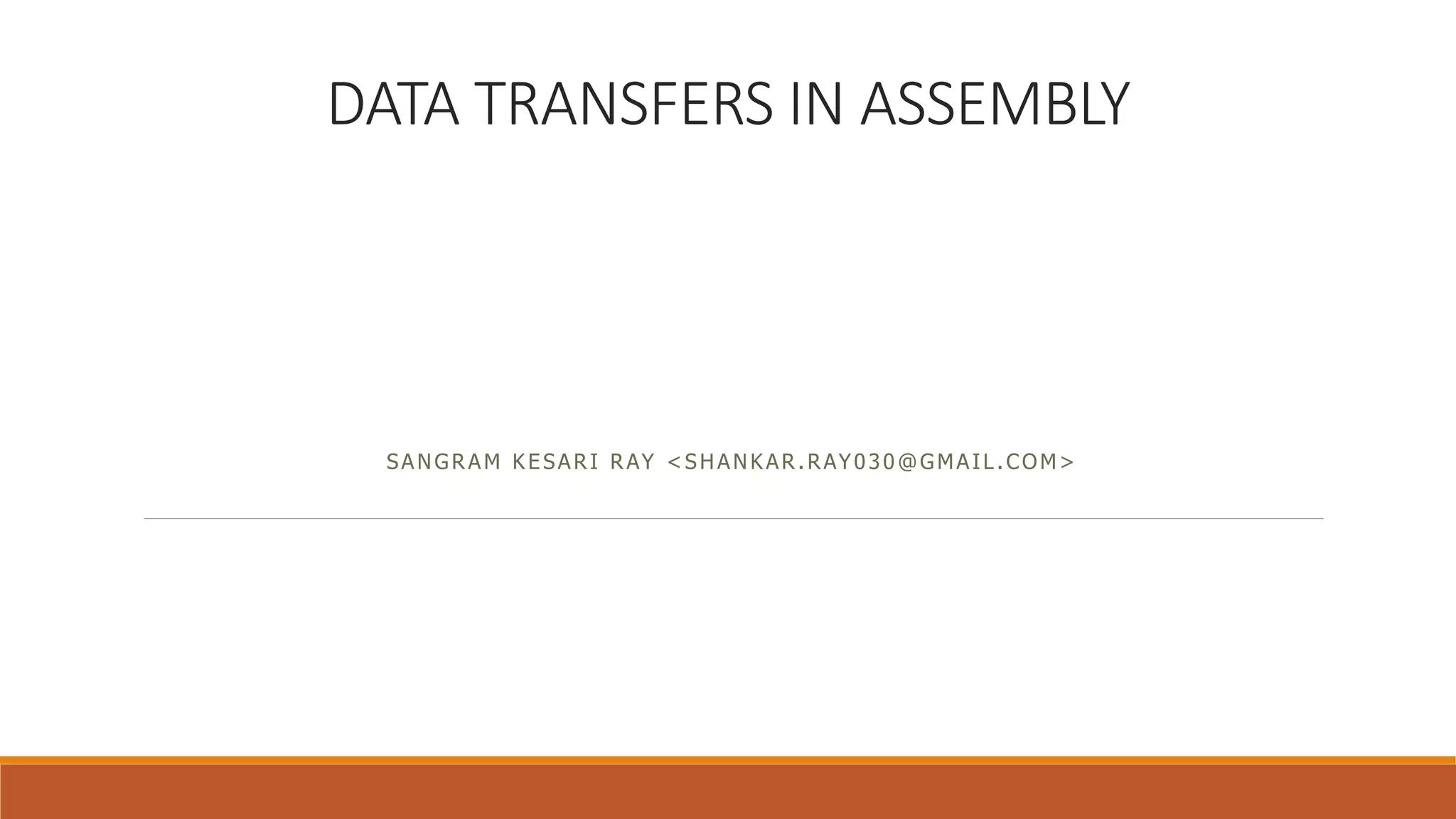 DATA TRANSFERS IN ASSEMBLY

SANGRAM KESARI RAY <SHANKAR.RAY030@GMAIL.COM>